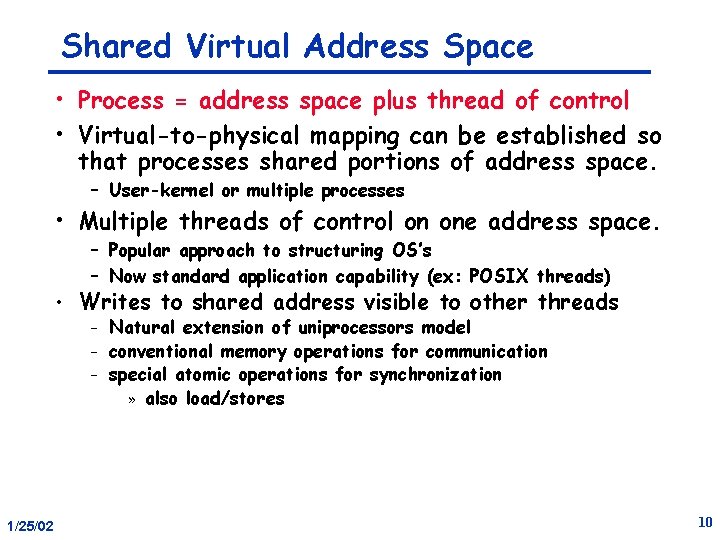 Shared Virtual Address Space

• Process = address space plus thread of control
• Virtual-to-physical mapping can be established so that processes shared portions of address space.
– User-kernel or multiple processes
• Multiple threads of control on one address space.
– Popular approach to structuring OS's
– Now standard application capability (ex: POSIX threads)
• Writes to shared address visible to other threads
– Natural extension of uniprocessors model
– conventional memory operations for communication
– special atomic operations for synchronization
» also load/stores

1/25/02

10